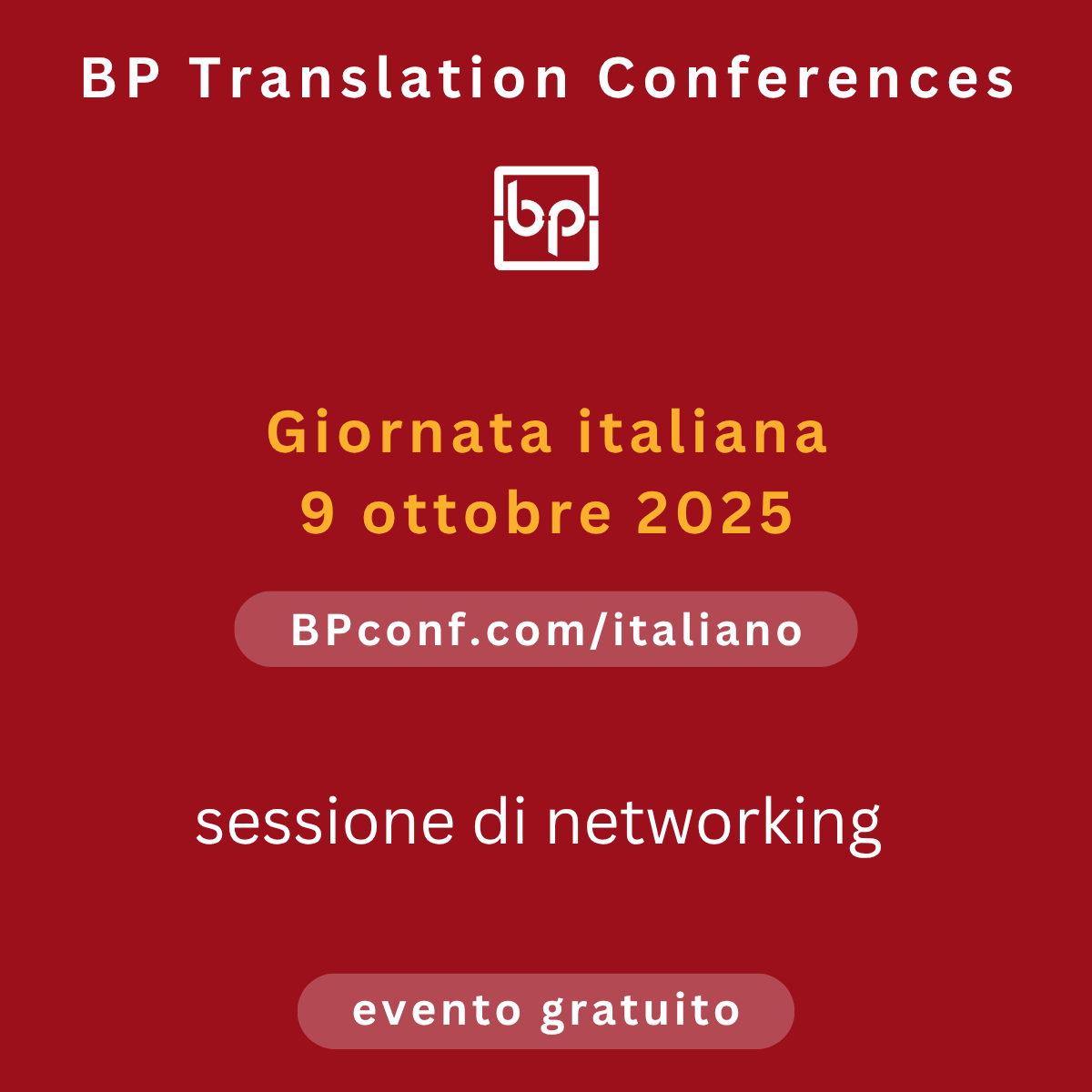 BP Translation Conferences

bp

Giornata italiana
9 ottobre 2025

BPconf.com/italiano

sessione di networking

evento gratuito